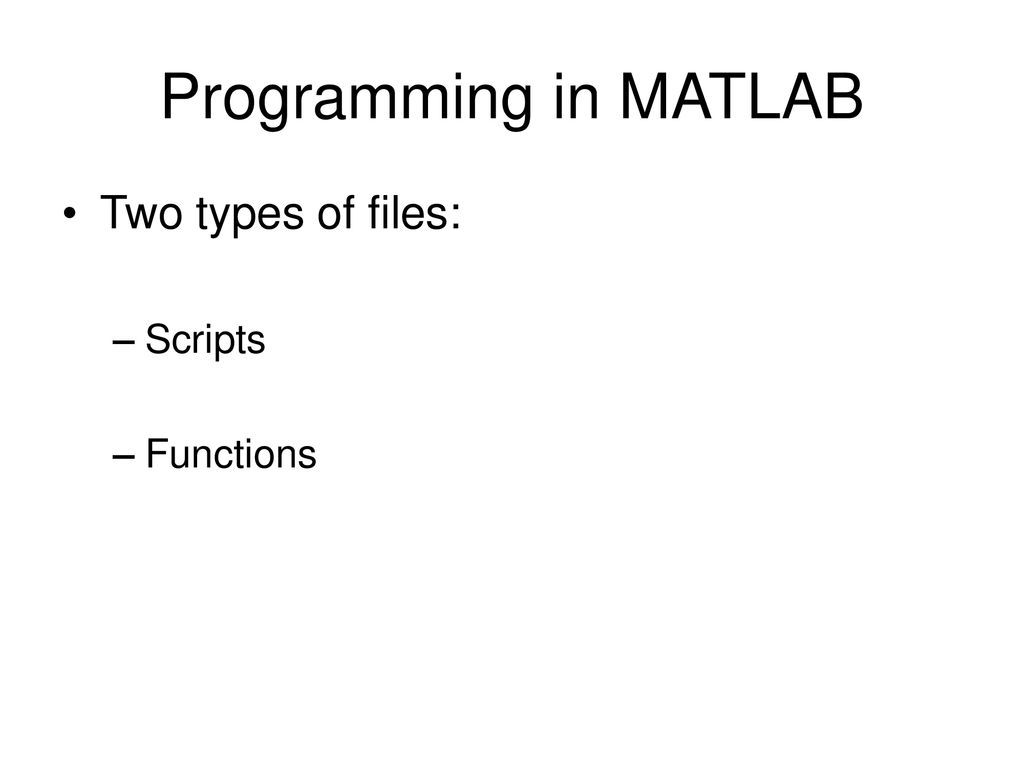 Programming in MATLAB

• Two types of files:

– Scripts

– Functions